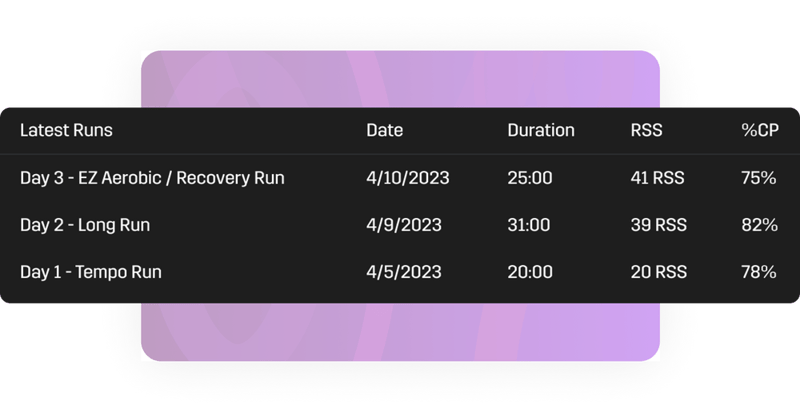 | Latest Runs | Date | Duration | RSS | %CP |
|---|---|---|---|---|
| Day 3 - EZ Aerobic / Recovery Run | 4/10/2023 | 25:00 | 41 RSS | 75% |
| Day 2 - Long Run | 4/9/2023 | 31:00 | 39 RSS | 82% |
| Day 1 - Tempo Run | 4/5/2023 | 20:00 | 20 RSS | 78% |